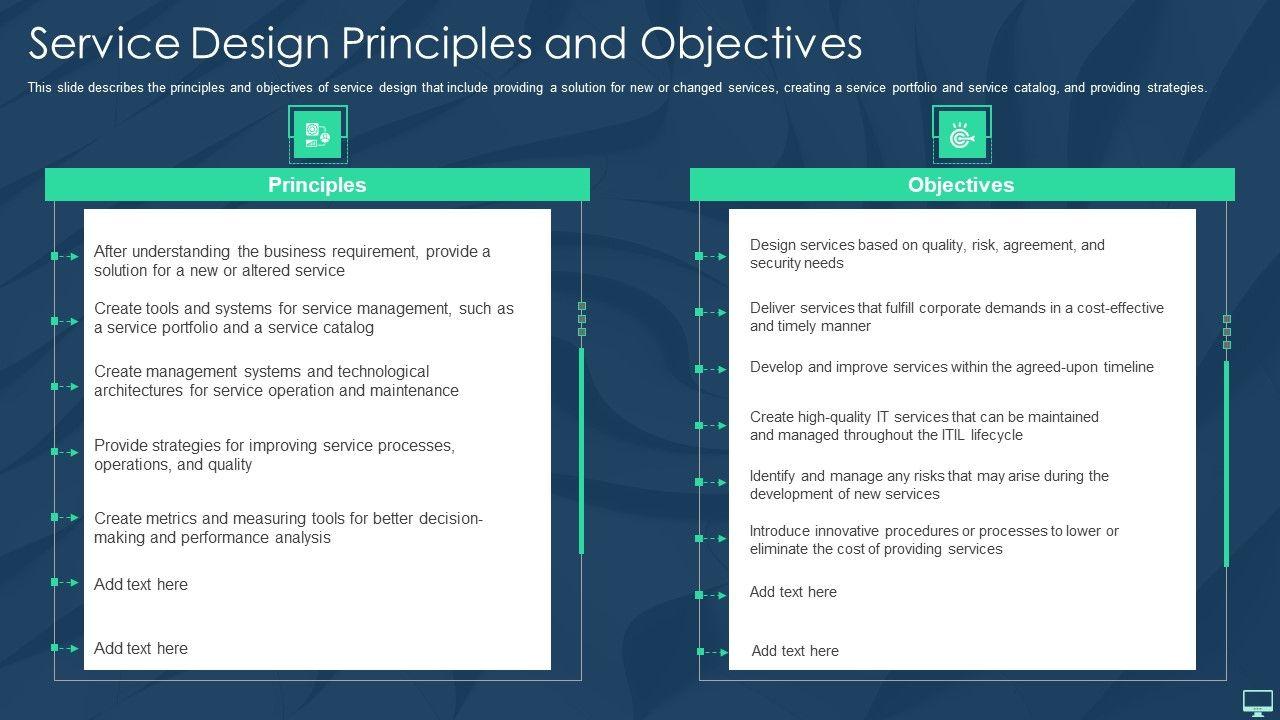 Service Design Principles and Objectives

This slide describes the principles and objectives of service design that include providing a solution for new or changed services, creating a service portfolio and service catalog, and providing strategies.

Principles

After understanding the business requirement, provide a solution for a new or altered service

Create tools and systems for service management, such as a service portfolio and a service catalog

Create management systems and technological architectures for service operation and maintenance

Provide strategies for improving service processes, operations, and quality

Create metrics and measuring tools for better decision-making and performance analysis

Add text here

Add text here

Objectives

Design services based on quality, risk, agreement, and security needs

Deliver services that fulfill corporate demands in a cost-effective and timely manner

Develop and improve services within the agreed-upon timeline

Create high-quality IT services that can be maintained and managed throughout the ITIL lifecycle

Identify and manage any risks that may arise during the development of new services

Introduce innovative procedures or processes to lower or eliminate the cost of providing services

Add text here

Add text here